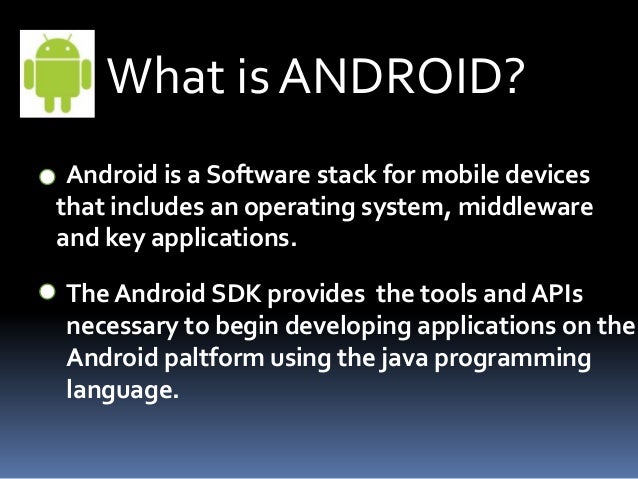 What is ANDROID?

Android is a Software stack for mobile devices that includes an operating system, middleware and key applications.

The Android SDK provides the tools and APIs necessary to begin developing applications on the Android paltform using the java programming language.